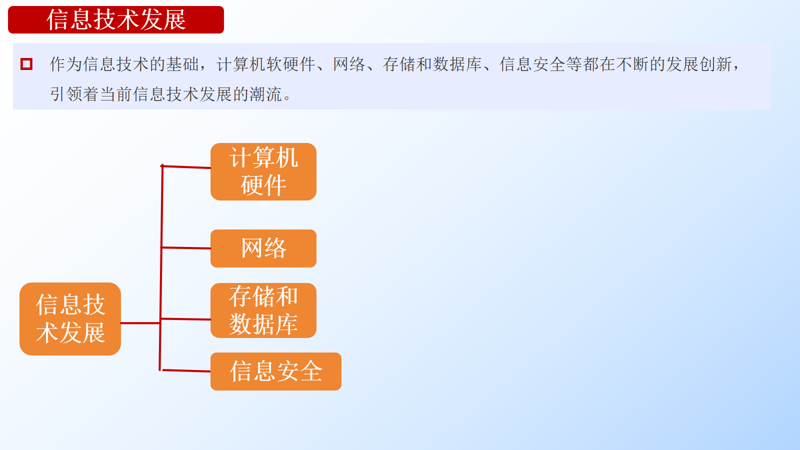 信息技术发展

作为信息技术的基础，计算机软硬件、网络、存储和数据库、信息安全等都在不断的发展创新，引领着当前信息技术发展的潮流。

信息技术发展

计算机硬件

网络

存储和数据库

信息安全